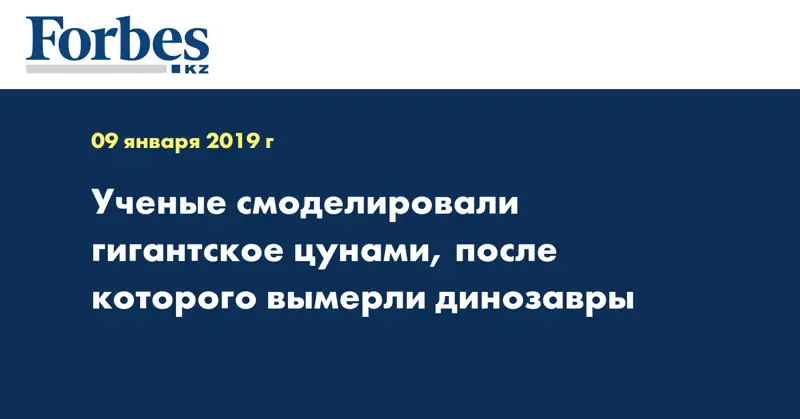 Forbes
KZ

09 января 2019 г

Ученые смоделировали гигантское цунами, после которого вымерли динозавры